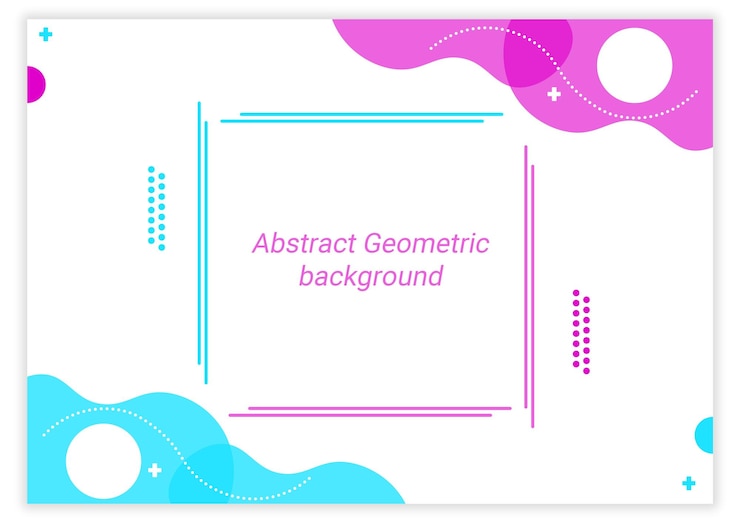 Abstract Geometric background